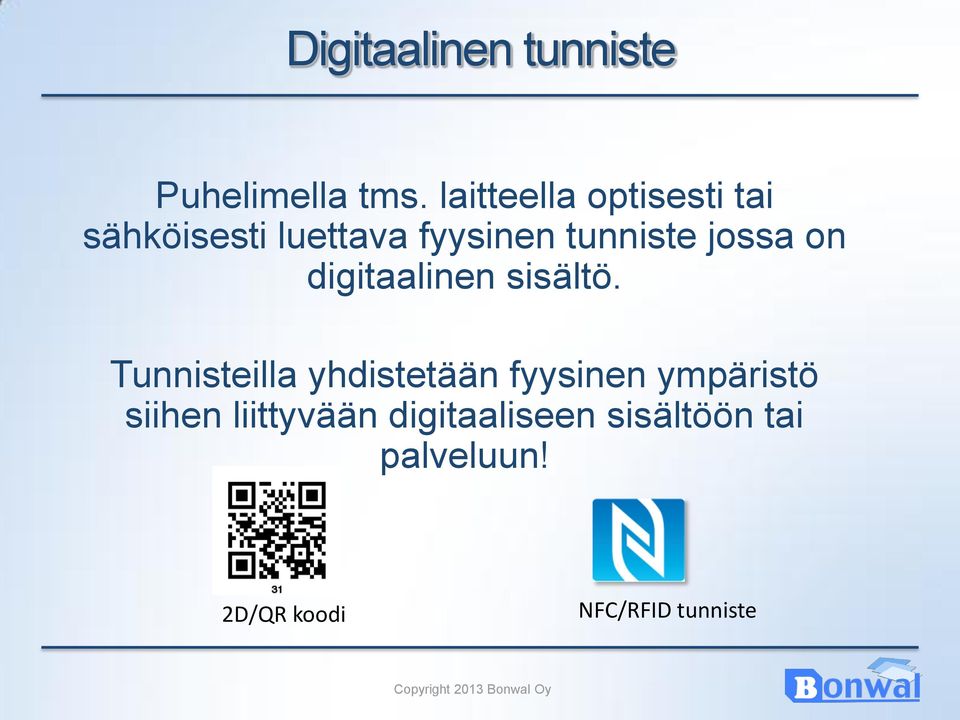 Digitaalinen tunniste

Puhelimella tms. laitteella optisesti tai sähköisesti luettava fyysinen tunniste jossa on digitaalinen sisältö.

Tunnisteilla yhdistetään fyysinen ympäristö siihen liittyvään digitaaliseen sisältöön tai palveluun!

31

2D/QR koodi

NFC/RFID tunniste

Copyright 2013 Bonwal Oy

Bonwal